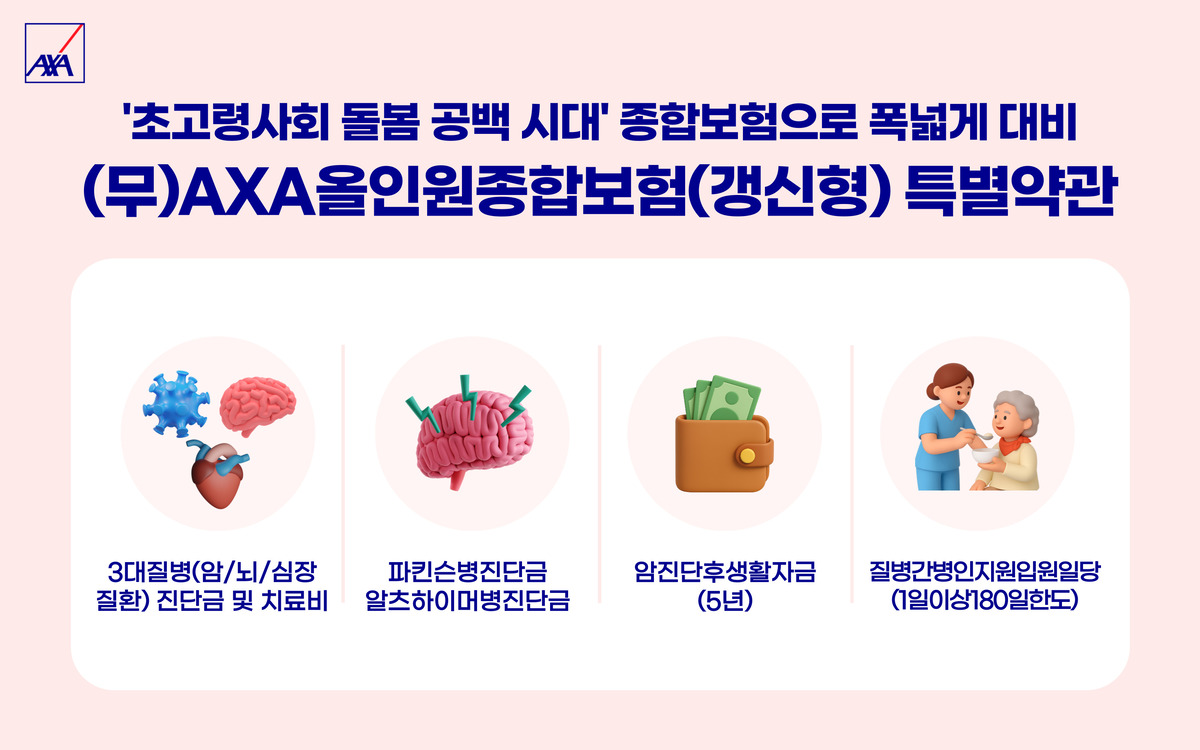 AXA

'초고령사회 돌봄 공백 시대' 종합보험으로 폭넓게 대비

(무)AXA올인원종합보험(갱신형) 특별약관

3대질병(암/뇌/심장 질환) 진단금 및 치료비

파킨슨병진단금 알츠하이머병진단금

암진단후생활자금 (5년)

질병간병인지원입원일당 (1일이상180일한도)